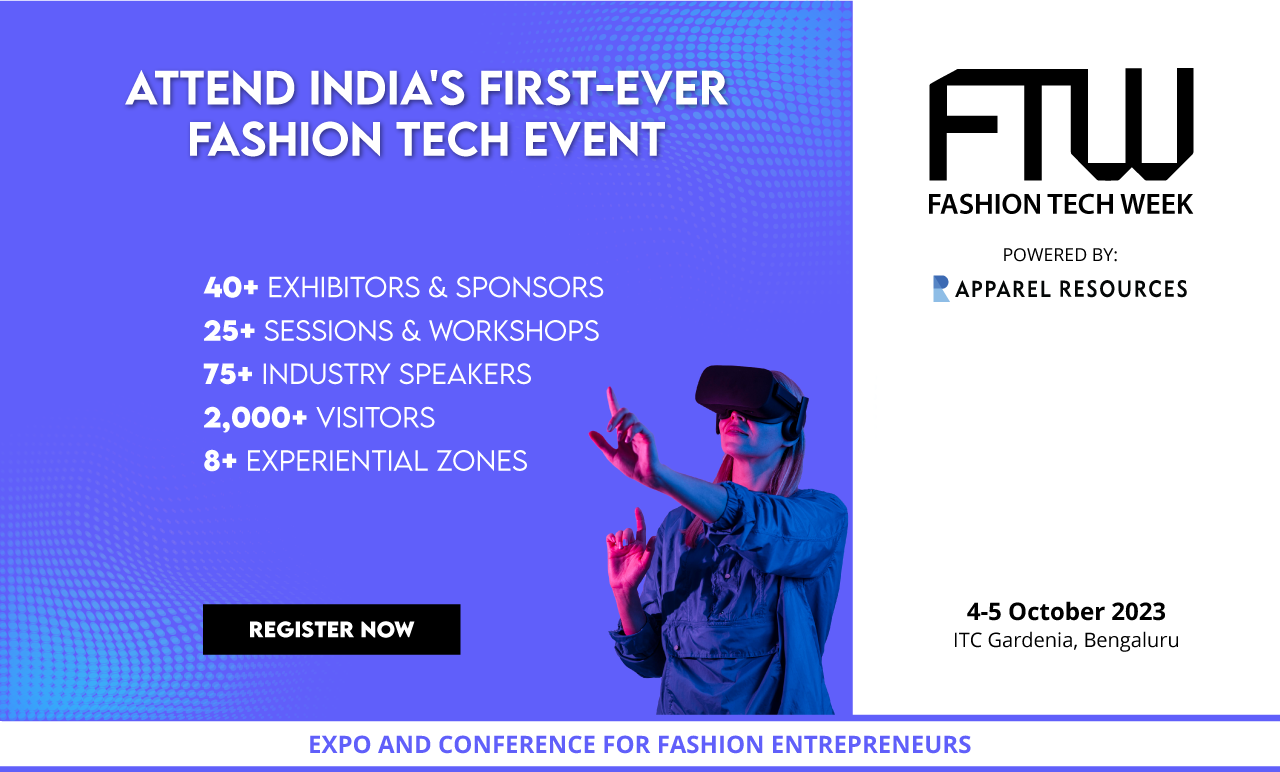 ATTEND INDIA'S FIRST-EVER FASHION TECH EVENT

40+ EXHIBITORS & SPONSORS
25+ SESSIONS & WORKSHOPS
75+ INDUSTRY SPEAKERS
2,000+ VISITORS
8+ EXPERIENTIAL ZONES

REGISTER NOW

FTW
FASHION TECH WEEK

POWERED BY:
APPAREL RESOURCES

4-5 October 2023
ITC Gardenia, Bengaluru

EXPO AND CONFERENCE FOR FASHION ENTREPRENEURS